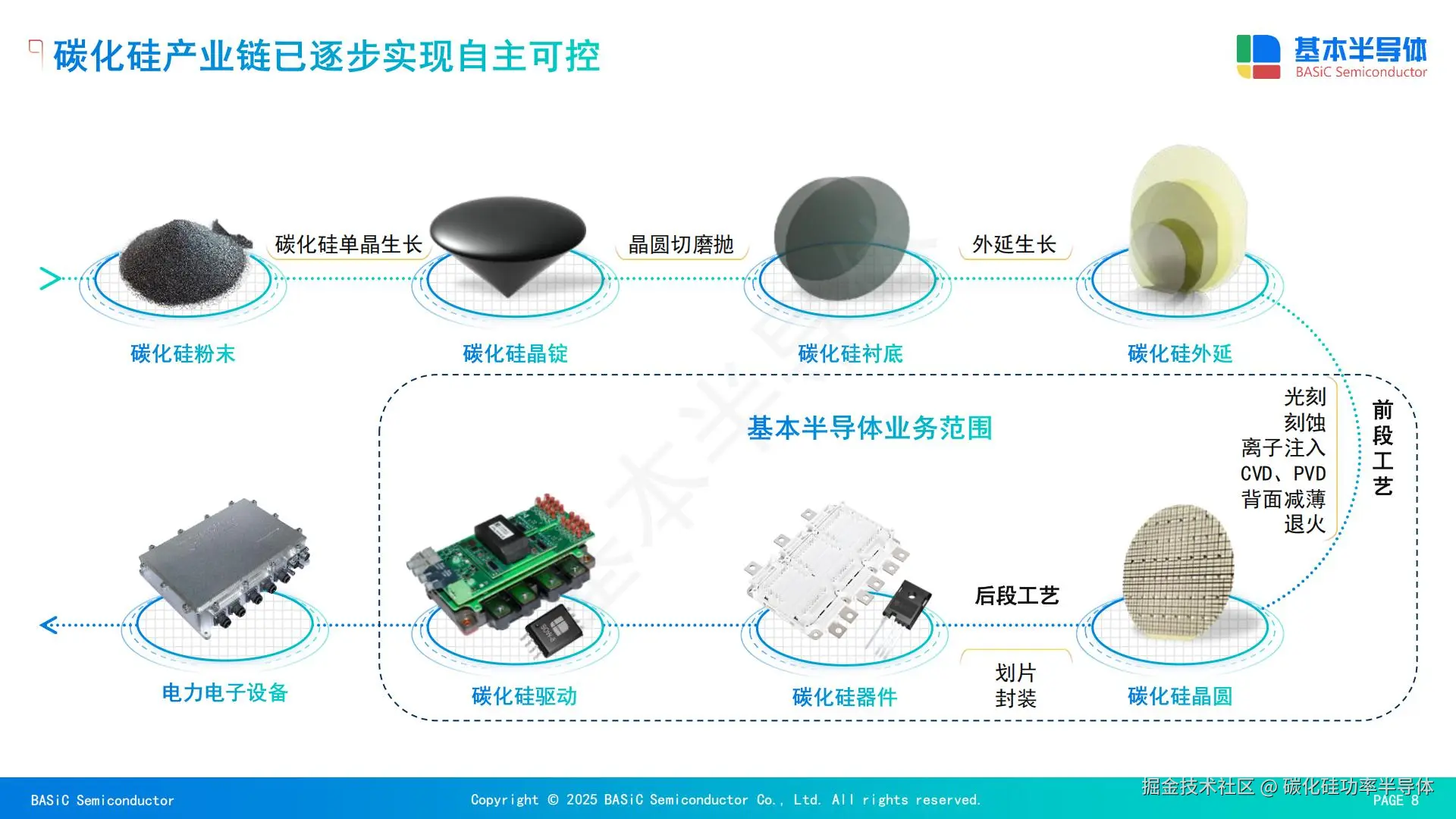 碳化硅产业链已逐步实现自主可控

基本半导体
BASiC Semiconductor

碳化硅单晶生长
晶圆切磨抛
外延生长

碳化硅粉末
碳化硅晶锭
碳化硅衬底
碳化硅外延

基本半导体业务范围

光刻
刻蚀
离子注入
CVD、PVD
背面减薄
退火

前段工艺

后段工艺

划片
封装

电力电子设备
碳化硅驱动
碳化硅器件
碳化硅晶圆

BASiC Semiconductor
Copyright © 2025 BASiC Semiconductor Co., Ltd. All rights reserved.
掘金技术社区 @ 碳化硅功率半导体
PAGE 8